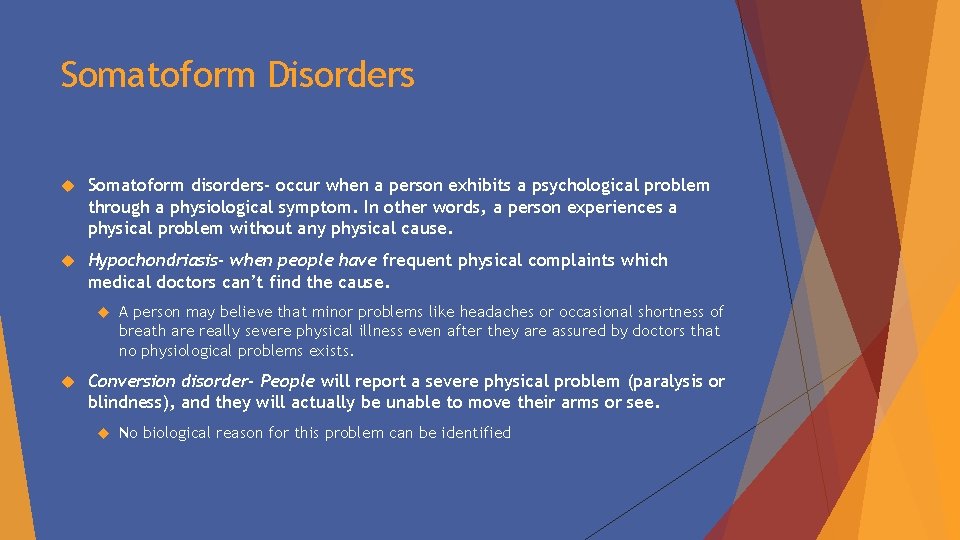 Somatoform Disorders

Somatoform disorders- occur when a person exhibits a psychological problem through a physiological symptom. In other words, a person experiences a physical problem without any physical cause.

Hypochondriasis- when people have frequent physical complaints which medical doctors can't find the cause.

A person may believe that minor problems like headaches or occasional shortness of breath are really severe physical illness even after they are assured by doctors that no physiological problems exists.

Conversion disorder- People will report a severe physical problem (paralysis or blindness), and they will actually be unable to move their arms or see.

No biological reason for this problem can be identified